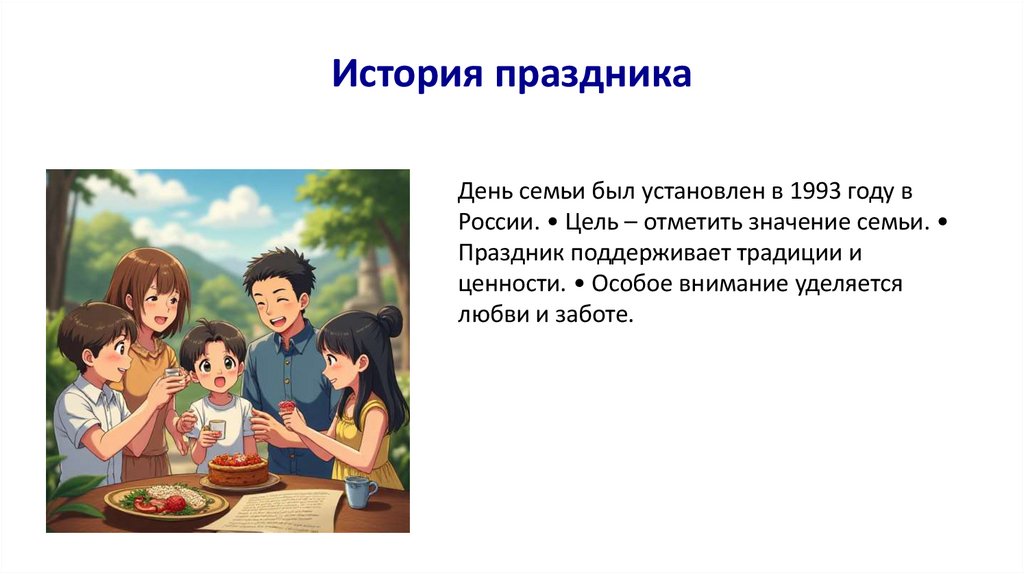 История праздника

День семьи был установлен в 1993 году в России. • Цель – отметить значение семьи. • Праздник поддерживает традиции и ценности. • Особое внимание уделяется любви и заботе.